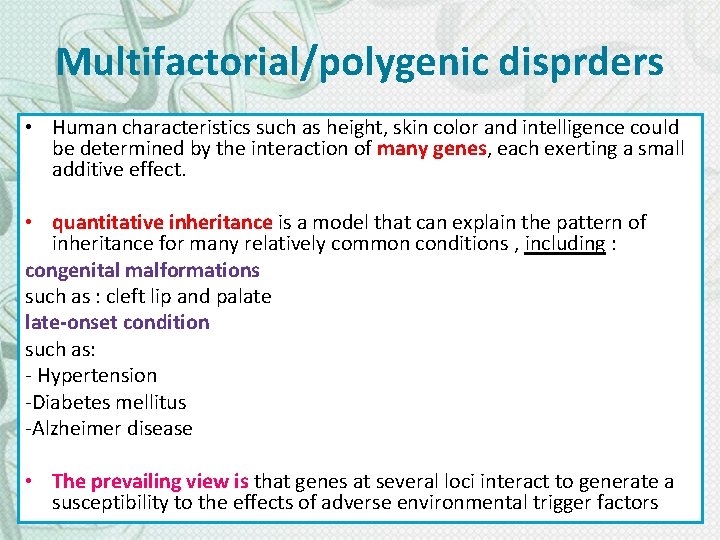 Multifactorial/polygenic disprders

• Human characteristics such as height, skin color and intelligence could be determined by the interaction of many genes, each exerting a small additive effect.

• quantitative inheritance is a model that can explain the pattern of inheritance for many relatively common conditions , including :

congenital malformations
such as : cleft lip and palate
late-onset condition
such as:
- Hypertension
-Diabetes mellitus
-Alzheimer disease

• The prevailing view is that genes at several loci interact to generate a susceptibility to the effects of adverse environmental trigger factors